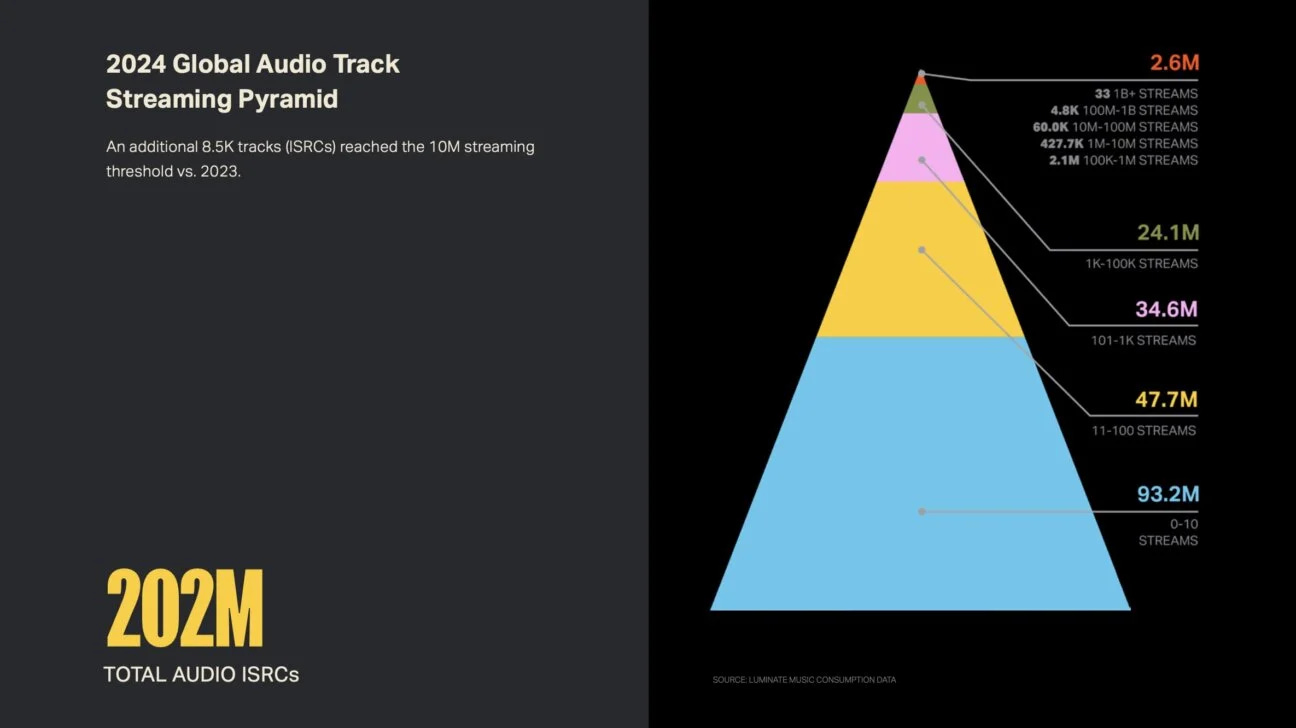 2024 Global Audio Track Streaming Pyramid

An additional 8.5K tracks (ISRCs) reached the 10M streaming threshold vs. 2023.

202M
TOTAL AUDIO ISRCs

2.6M
33 1B+ STREAMS
4.8K 100M-1B STREAMS
60.0K 10M-100M STREAMS
427.7K 1M-10M STREAMS
2.1M 100K-1M STREAMS

24.1M
1K-100K STREAMS

34.6M
101-1K STREAMS

47.7M
11-100 STREAMS

93.2M
0-10 STREAMS

SOURCE: LUMINATE MUSIC CONSUMPTION DATA